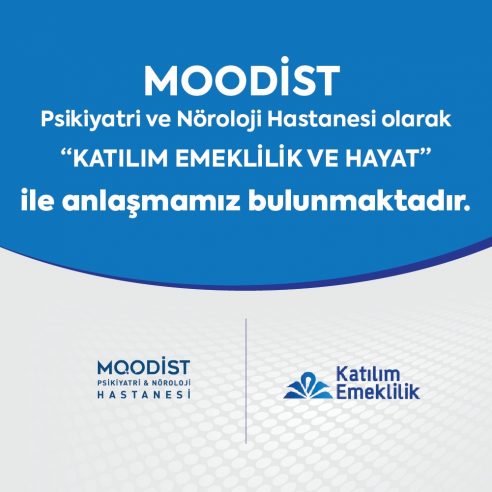 MOODİST
Psikiyatri ve Nöroloji Hastanesi olarak
“KATILIM EMEKLİLİK VE HAYAT”
ile anlaşmamız bulunmaktadır.

MOODİST
PSİKİYATRİ & NÖROLOJİ
HASTANESİ

Katılım
Emeklilik